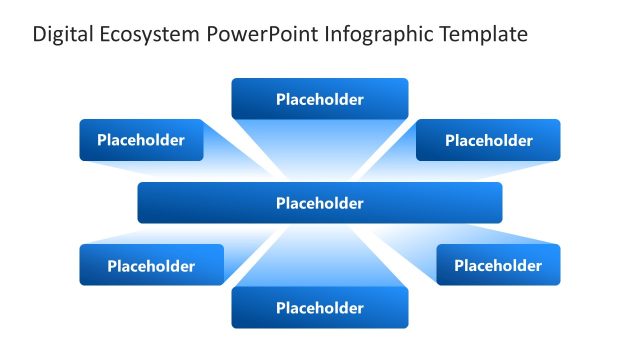 Digital Ecosystem PowerPoint Infographic Template

Placeholder

Placeholder

Placeholder

Placeholder

Placeholder

Placeholder

Placeholder